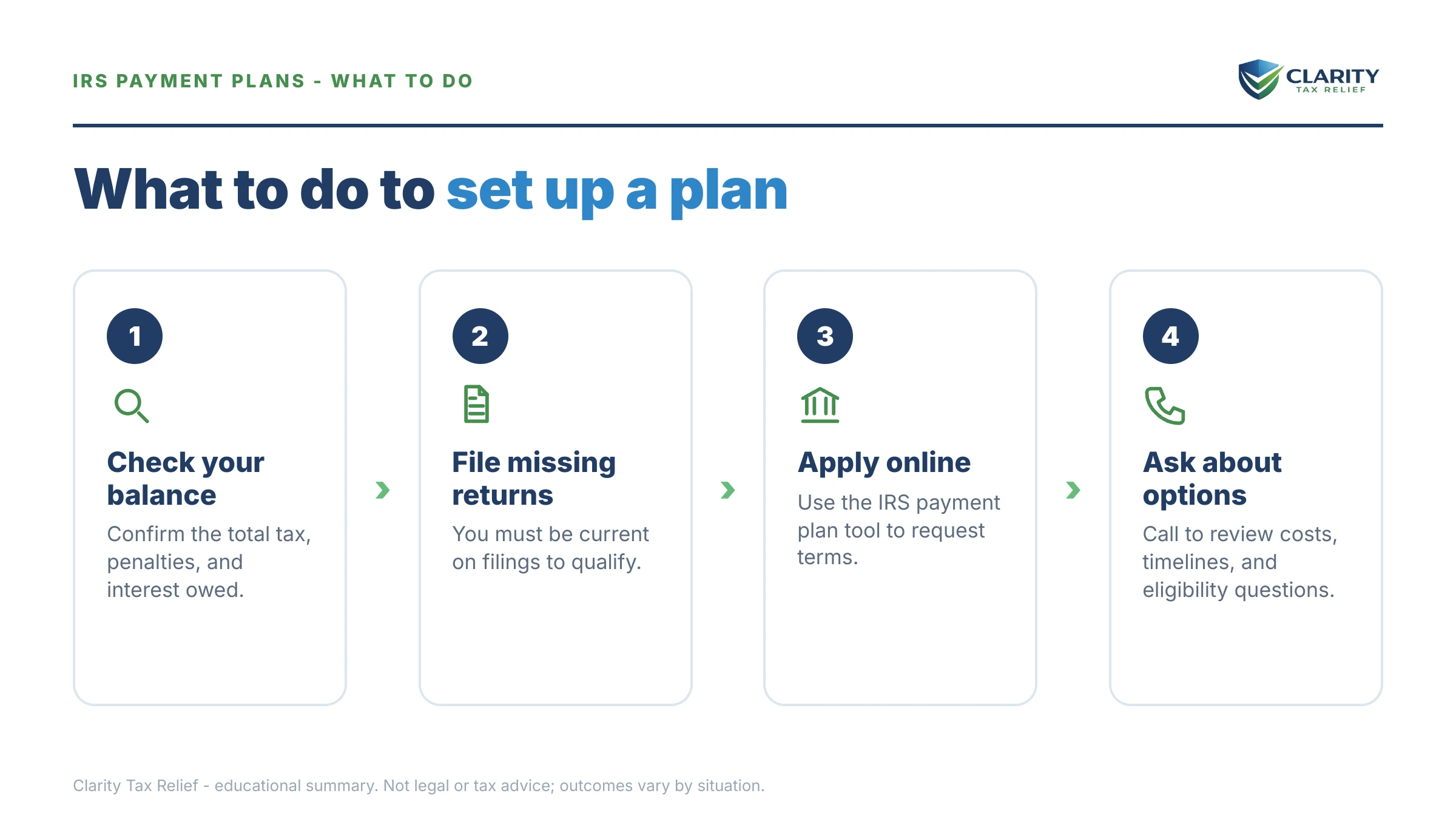 IRS PAYMENT PLANS - WHAT TO DO

CLARITY
TAX RELIEF

What to do to set up a plan

1

Check your balance

Confirm the total tax, penalties, and interest owed.

2

File missing returns

You must be current on filings to qualify.

3

Apply online

Use the IRS payment plan tool to request terms.

4

Ask about options

Call to review costs, timelines, and eligibility questions.

Clarity Tax Relief - educational summary. Not legal or tax advice; outcomes vary by situation.